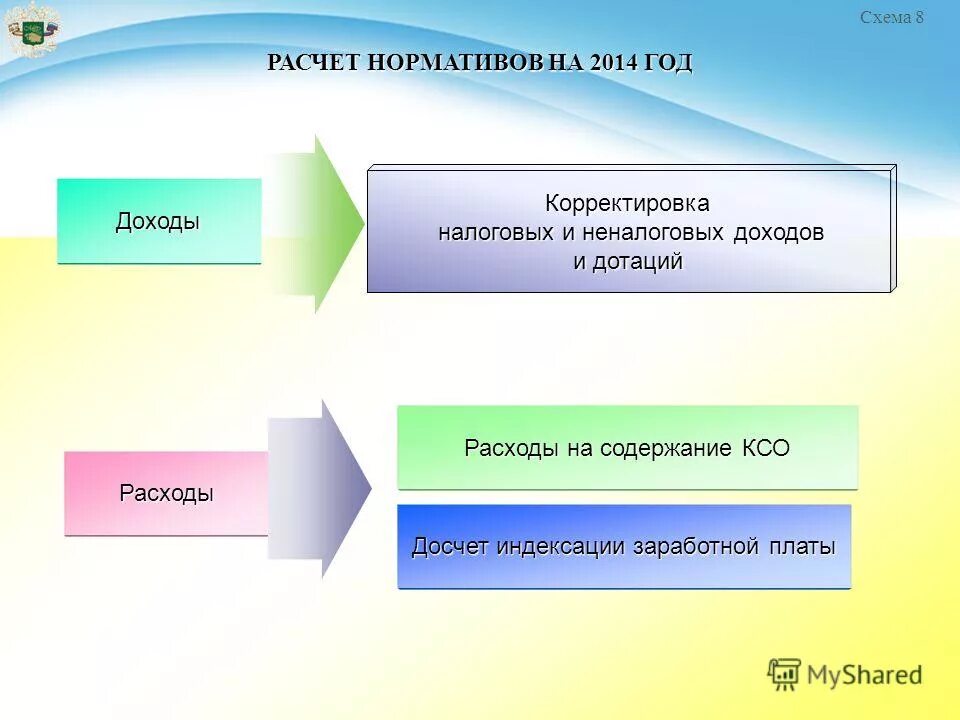 Схема 8

РАСЧЕТ НОРМАТИВОВ НА 2014 ГОД

Доходы

Корректировка налоговых и неналоговых доходов и дотаций

Расходы

Расходы на содержание КСО

Досчет индексации заработной платы

MyShared